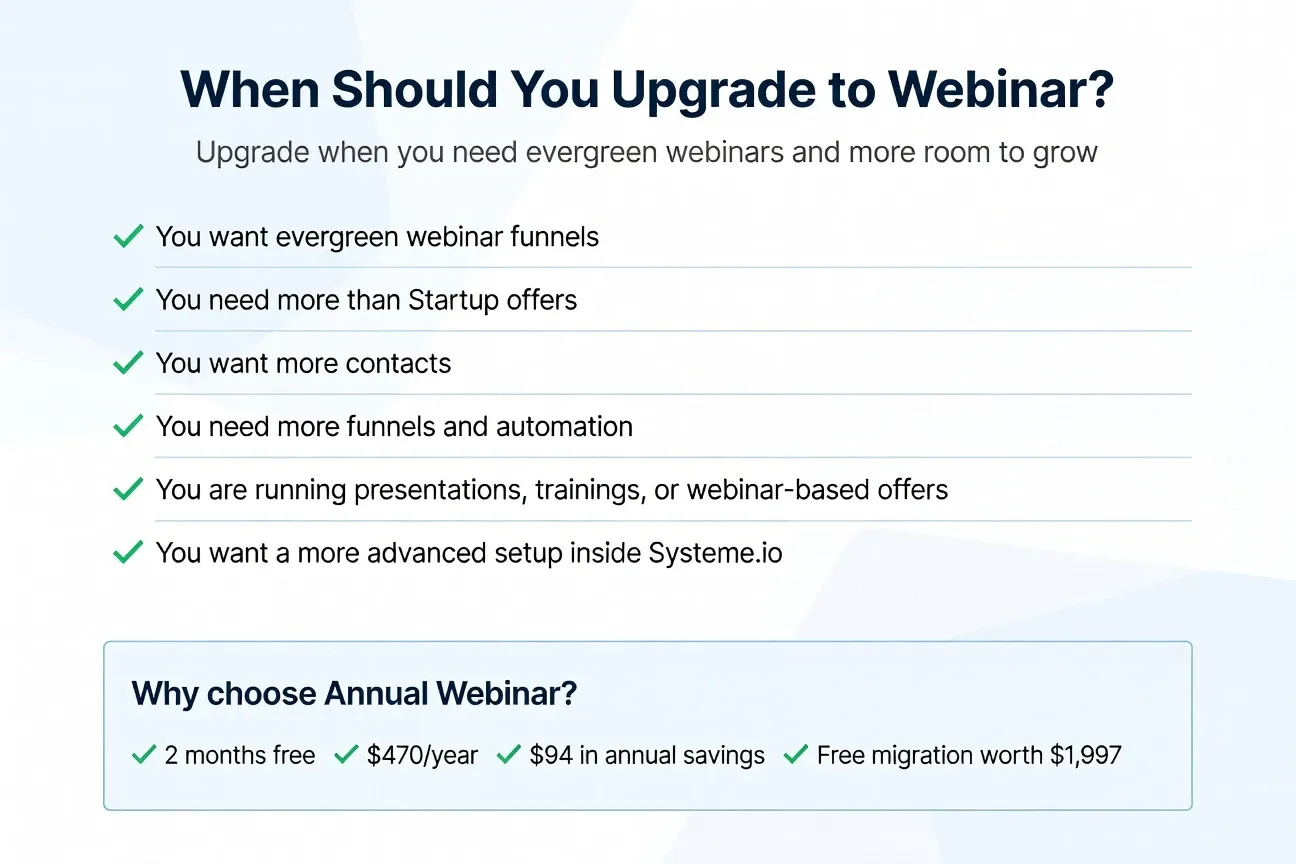 When Should You Upgrade to Webinar?

Upgrade when you need evergreen webinars and more room to grow

✓ You want evergreen webinar funnels

✓ You need more than Startup offers

✓ You want more contacts

✓ You need more funnels and automation

✓ You are running presentations, trainings, or webinar-based offers

✓ You want a more advanced setup inside Systeme.io

Why choose Annual Webinar?

✓ 2 months free ✓ \$470/year ✓ \$94 in annual savings ✓ Free migration worth \$1,997